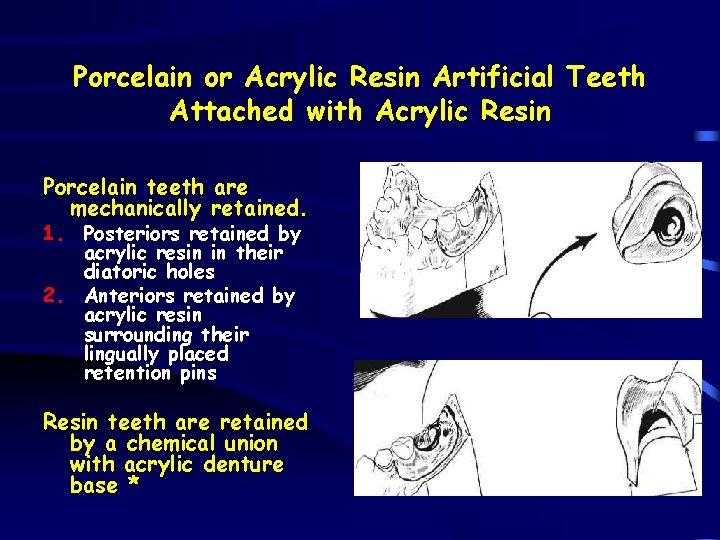 Porcelain or Acrylic Resin Artificial Teeth Attached with Acrylic Resin

Porcelain teeth are mechanically retained.

1. Posteriors retained by acrylic resin in their diatoric holes

2. Anteriors retained by acrylic resin surrounding their lingually placed retention pins

Resin teeth are retained by a chemical union with acrylic denture base *